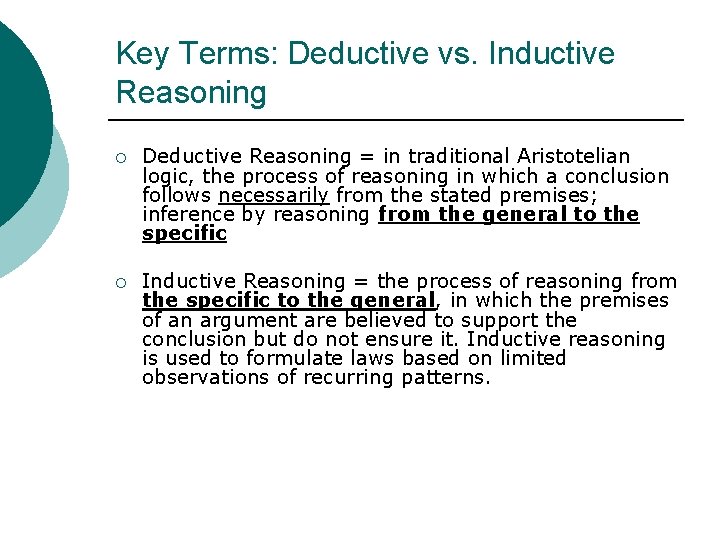 Key Terms: Deductive vs. Inductive Reasoning

○ Deductive Reasoning = in traditional Aristotelian logic, the process of reasoning in which a conclusion follows necessarily from the stated premises; inference by reasoning from the general to the specific

○ Inductive Reasoning = the process of reasoning from the specific to the general, in which the premises of an argument are believed to support the conclusion but do not ensure it. Inductive reasoning is used to formulate laws based on limited observations of recurring patterns.